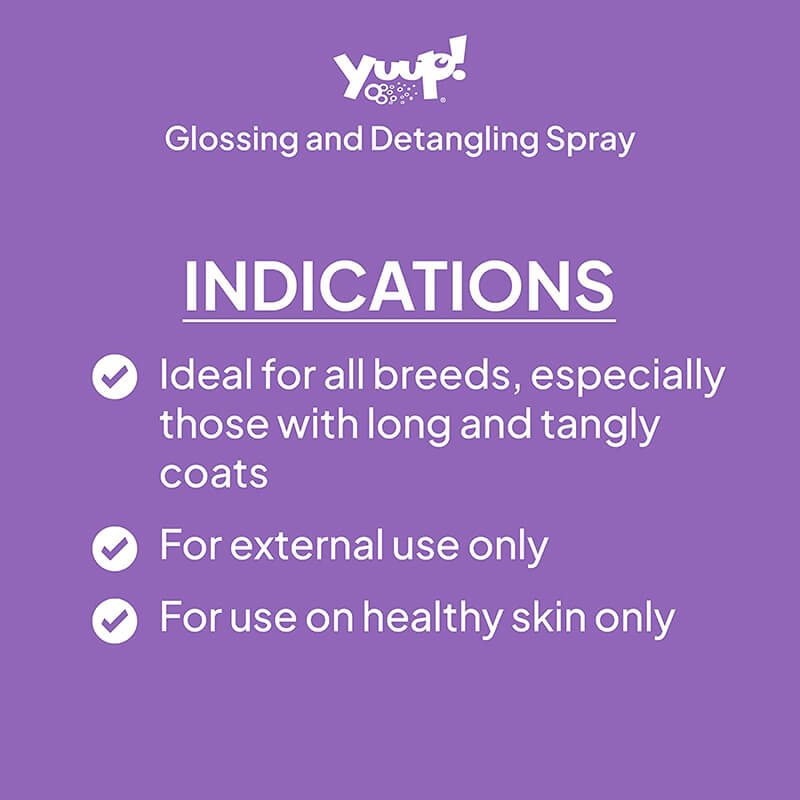 yuup!

Glossing and Detangling Spray

INDICATIONS

Ideal for all breeds, especially those with long and tangly coats

For external use only

For use on healthy skin only